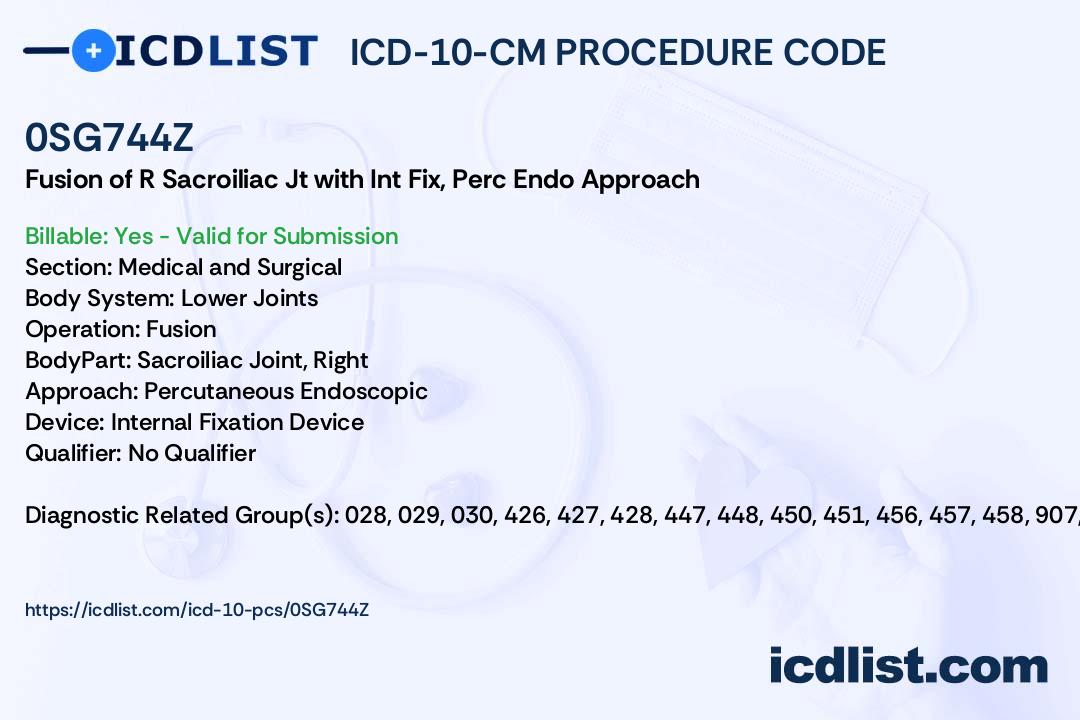 ICDLIST ICD-10-CM PROCEDURE CODE

0SG744Z

Fusion of R Sacroiliac Jt with Int Fix, Perc Endo Approach

Billable: Yes - Valid for Submission
Section: Medical and Surgical
Body System: Lower Joints
Operation: Fusion
BodyPart: Sacroiliac Joint, Right
Approach: Percutaneous Endoscopic
Device: Internal Fixation Device
Qualifier: No Qualifier

Diagnostic Related Group(s): 028, 029, 030, 426, 427, 428, 447, 448, 450, 451, 456, 457, 458, 907,

https://icdlist.com/icd-10-pcs/0SG744Z

icdlist.com